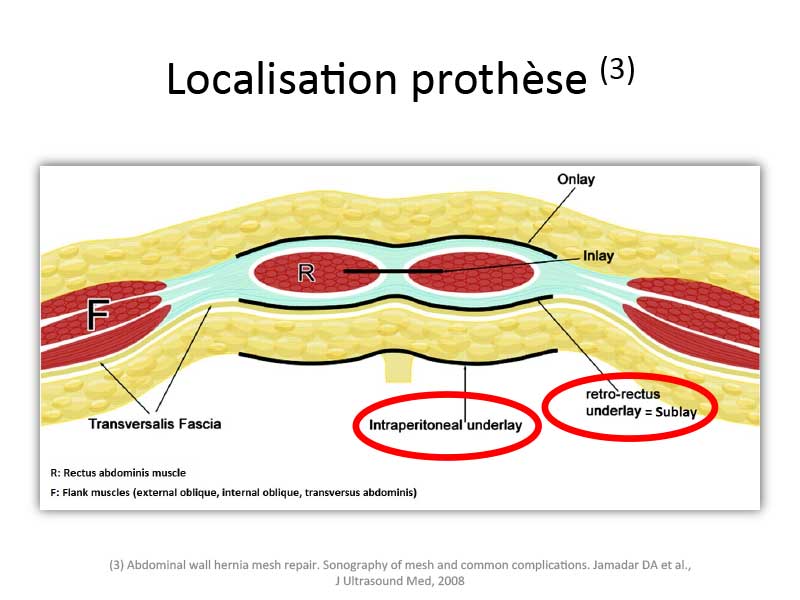 Localisation prothèse $^{(3)}$

Onlay

Inlay

R

F

Transversalis Fascia

Intraperitoneal underlay

retro-rectus underlay = Sublay

R: Rectus abdominis muscle

F: Flank muscles (external oblique, internal oblique, transversus abdominis)

(3) Abdominal wall hernia mesh repair. Sonography of mesh and common complications. Jamadar DA et al., J Ultrasound Med, 2008